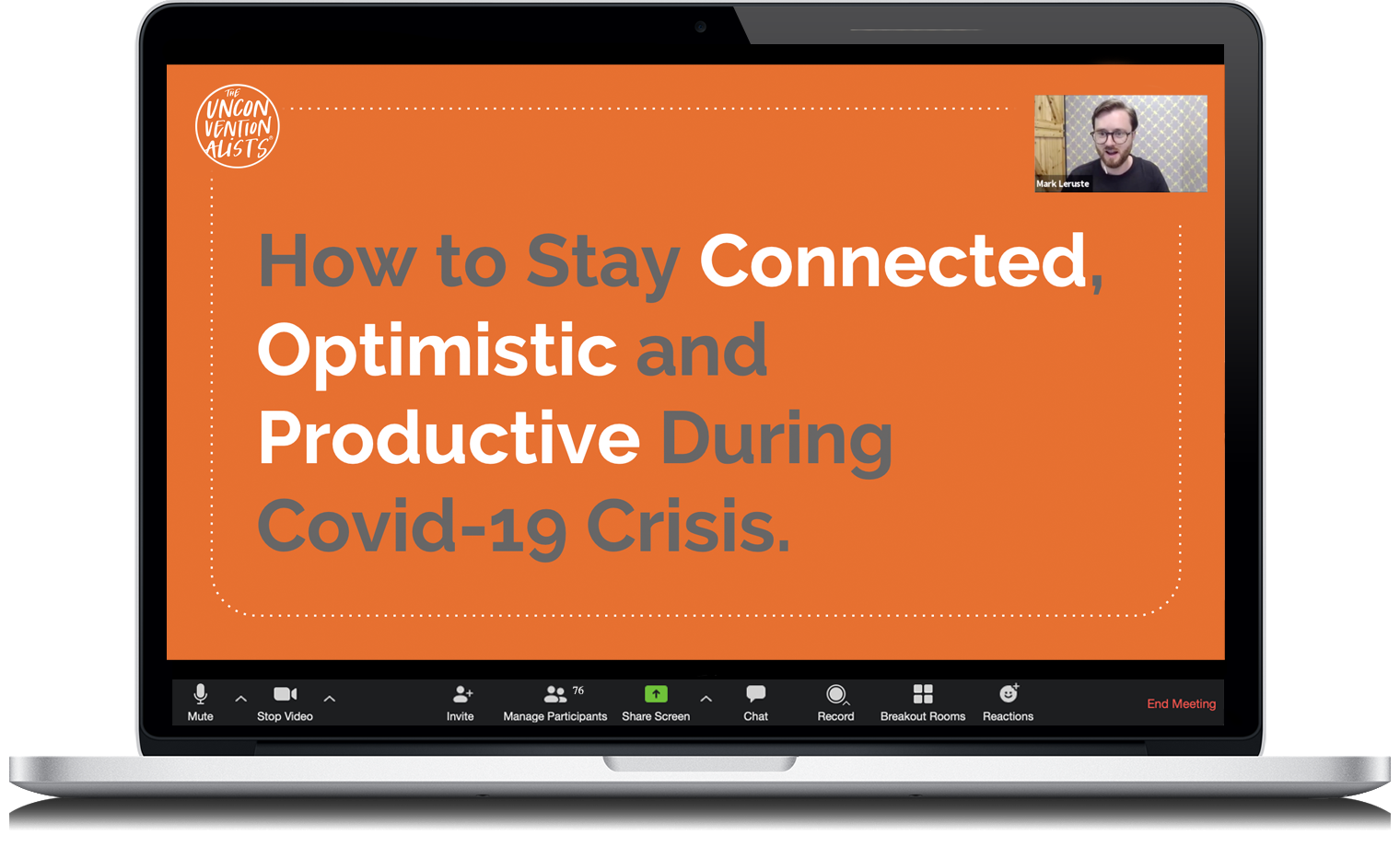 THE UNCONVENTIONALISTS

Mark Leruste

How to Stay Connected, Optimistic and Productive During Covid-19 Crisis.

Mute
Stop Video
Invite
76
Manage Participants
Share Screen
Chat
Record
Breakout Rooms
Reactions
End Meeting